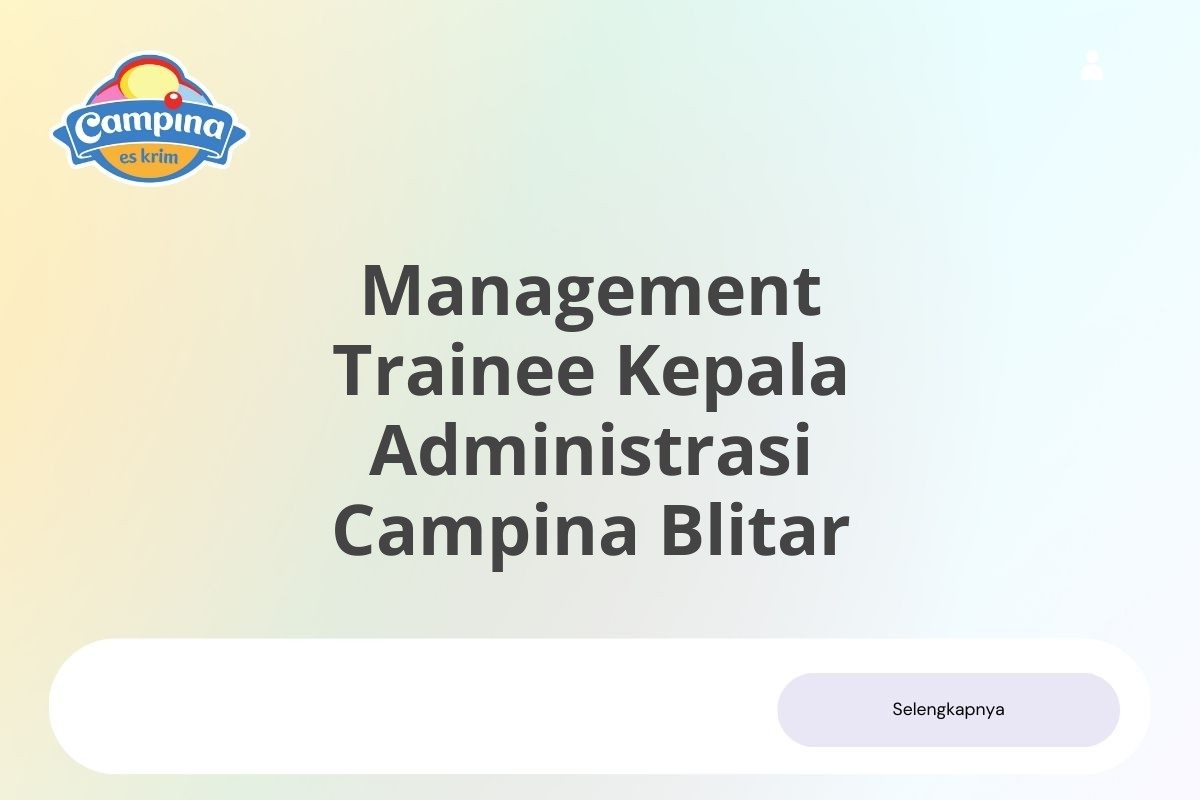 Campina
es krim

Management Trainee Kepala Administrasi Campina Blitar

Selengkapnya